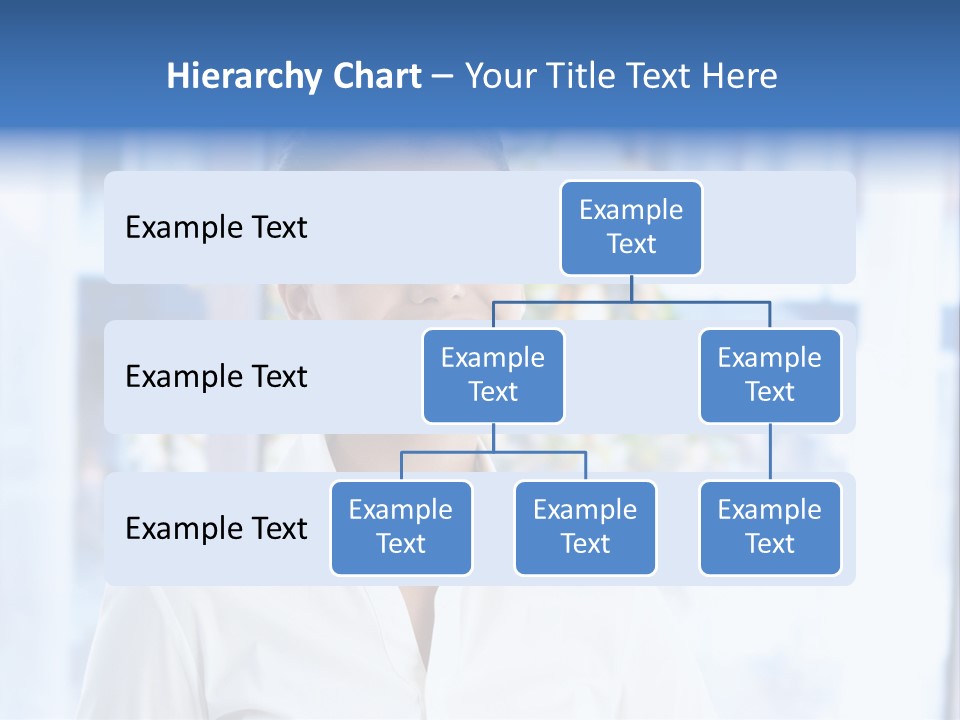 Hierarchy Chart – Your Title Text Here

Example Text

Example Text

Example Text

Example Text

Example Text

Example Text

Example Text

Example Text

Example Text